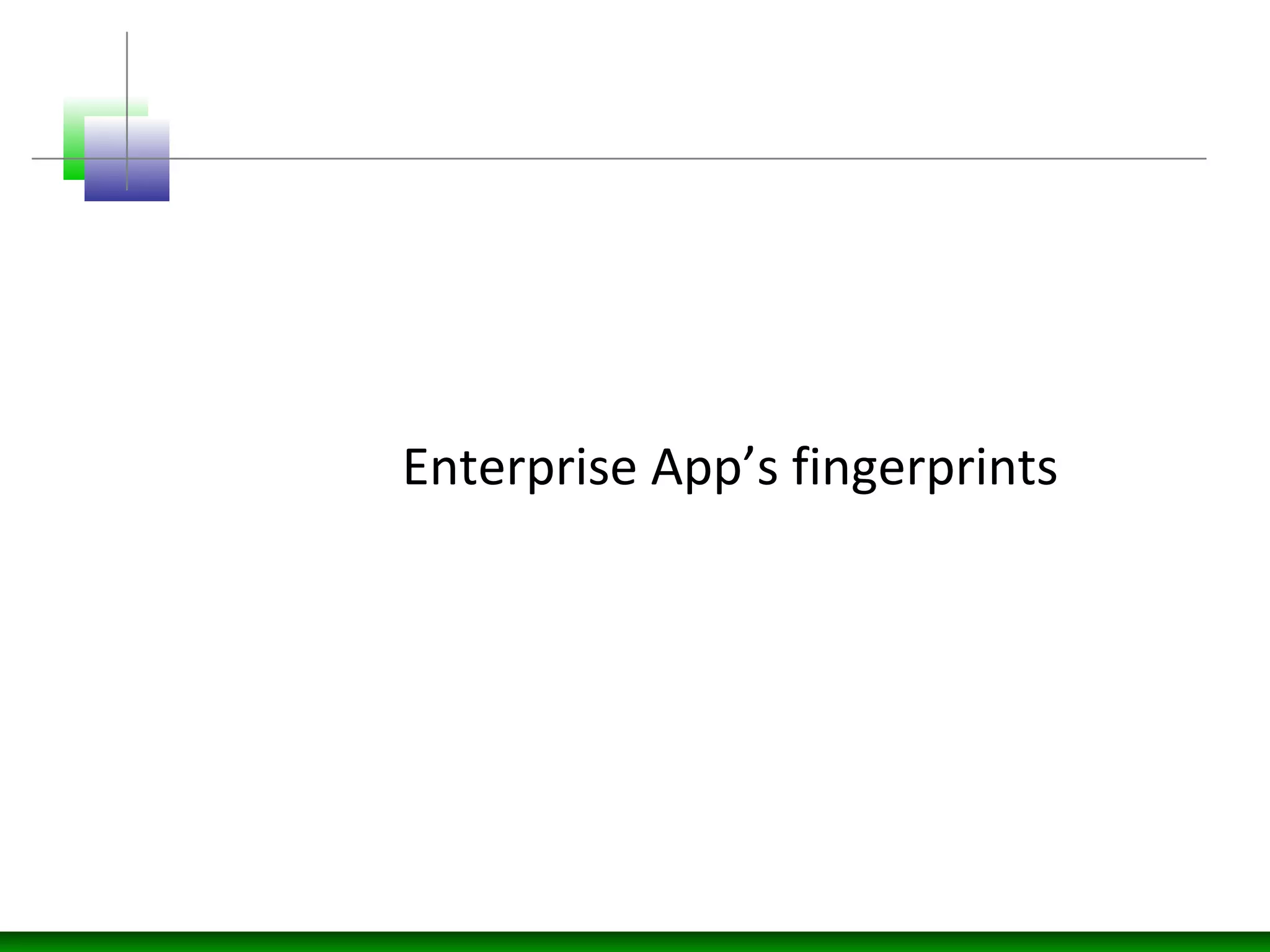 Enterprise App’s fingerprints